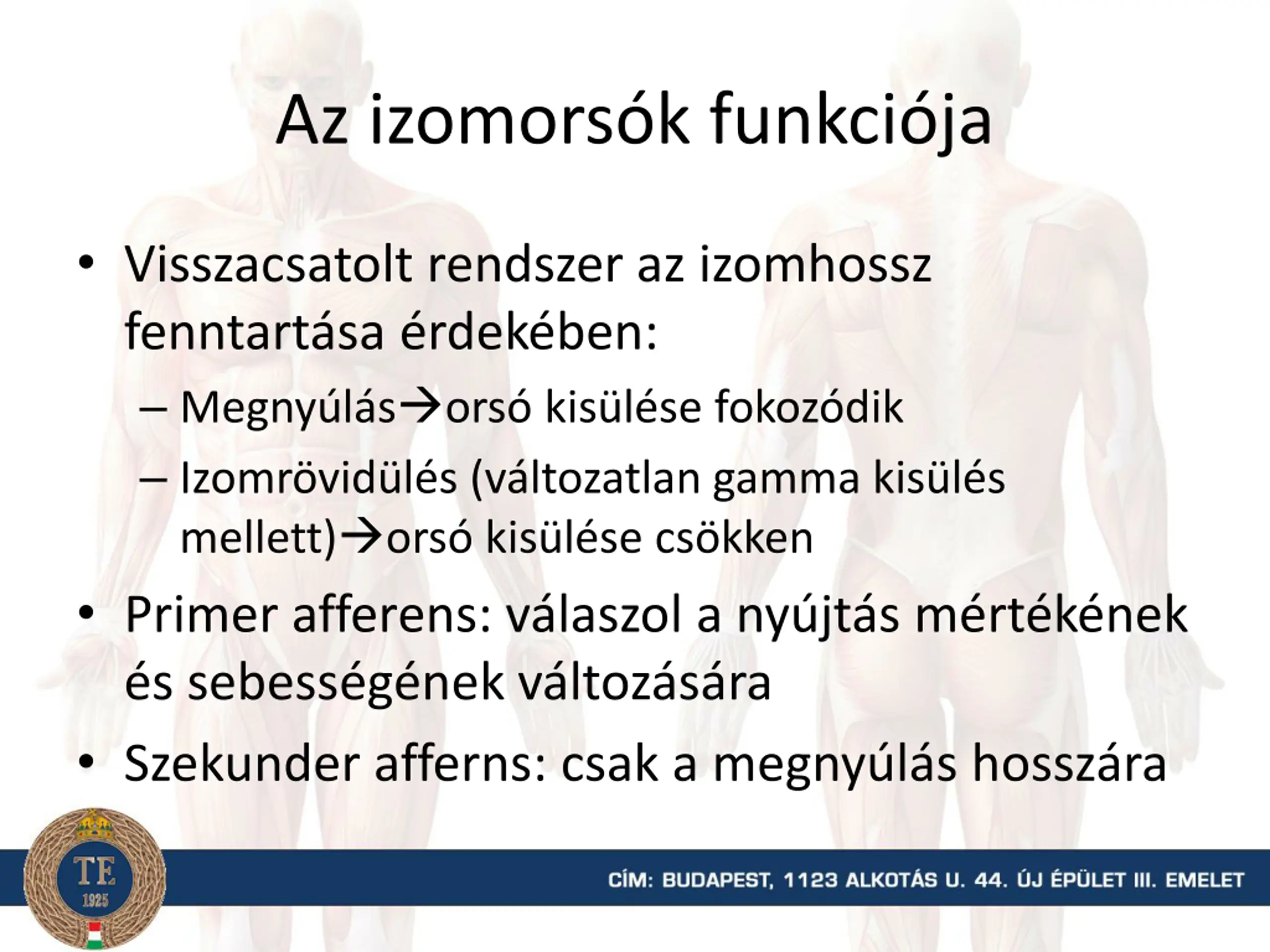 Az izomorsók funkciója

• Visszacsatolt rendszer az izomhossz fenntartása érdekében:
– Megnyúlás→orsó kisülése fokozódik
– Izomrövidülés (változatlan gamma kisülés mellett)→orsó kisülése csökken
• Primer afferens: válaszol a nyújtás mértékének és sebességének változására
• Szekunder afferns: csak a megnyúlás hosszára

TE
1925

CÍM: BUDAPEST, 1123 ALKOTÁS U. 44. ÚJ ÉPÜLET III. EMELET